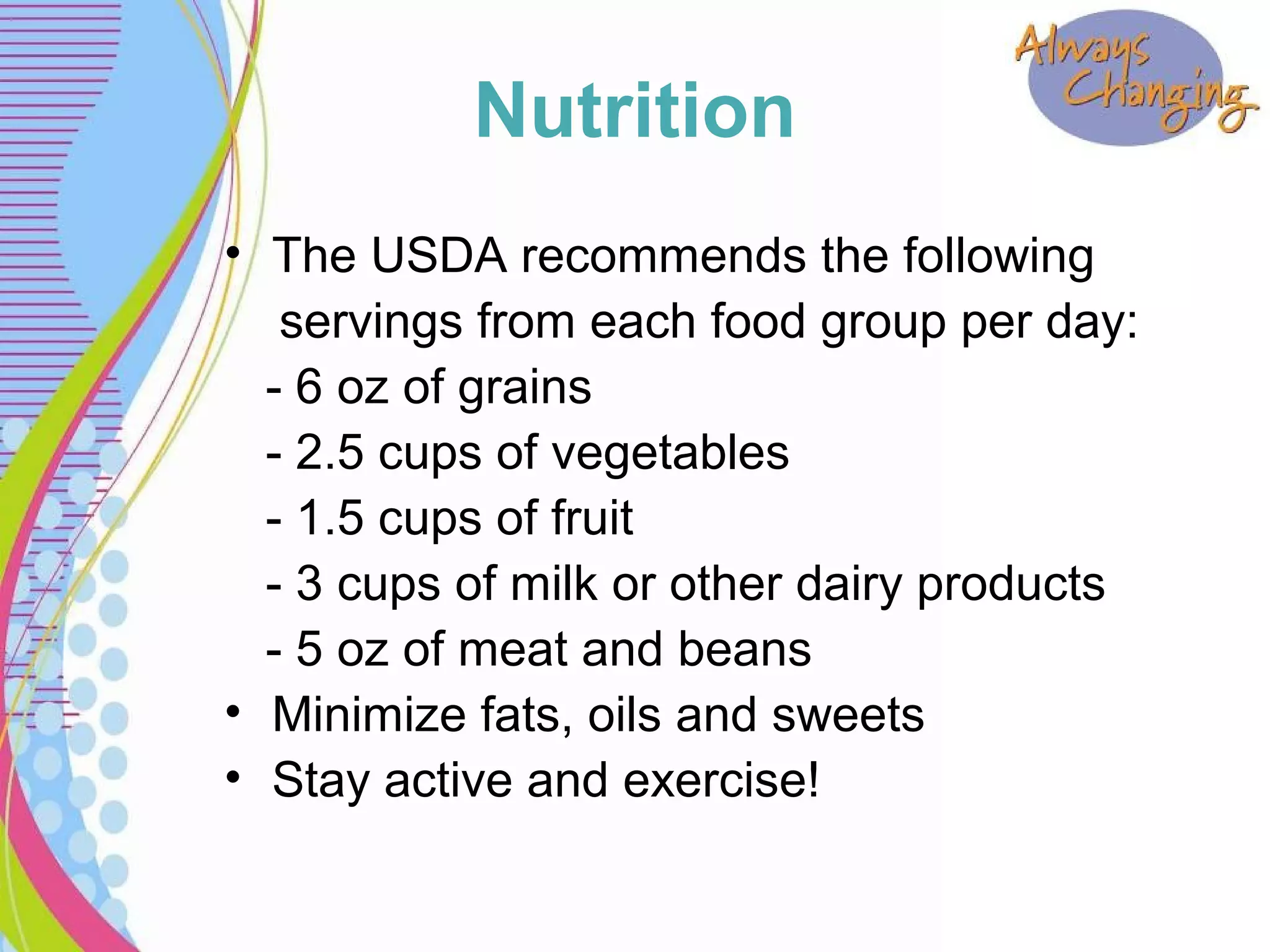 Always Changing

Nutrition

• The USDA recommends the following servings from each food group per day:
- 6 oz of grains
- 2.5 cups of vegetables
- 1.5 cups of fruit
- 3 cups of milk or other dairy products
- 5 oz of meat and beans
• Minimize fats, oils and sweets
• Stay active and exercise!